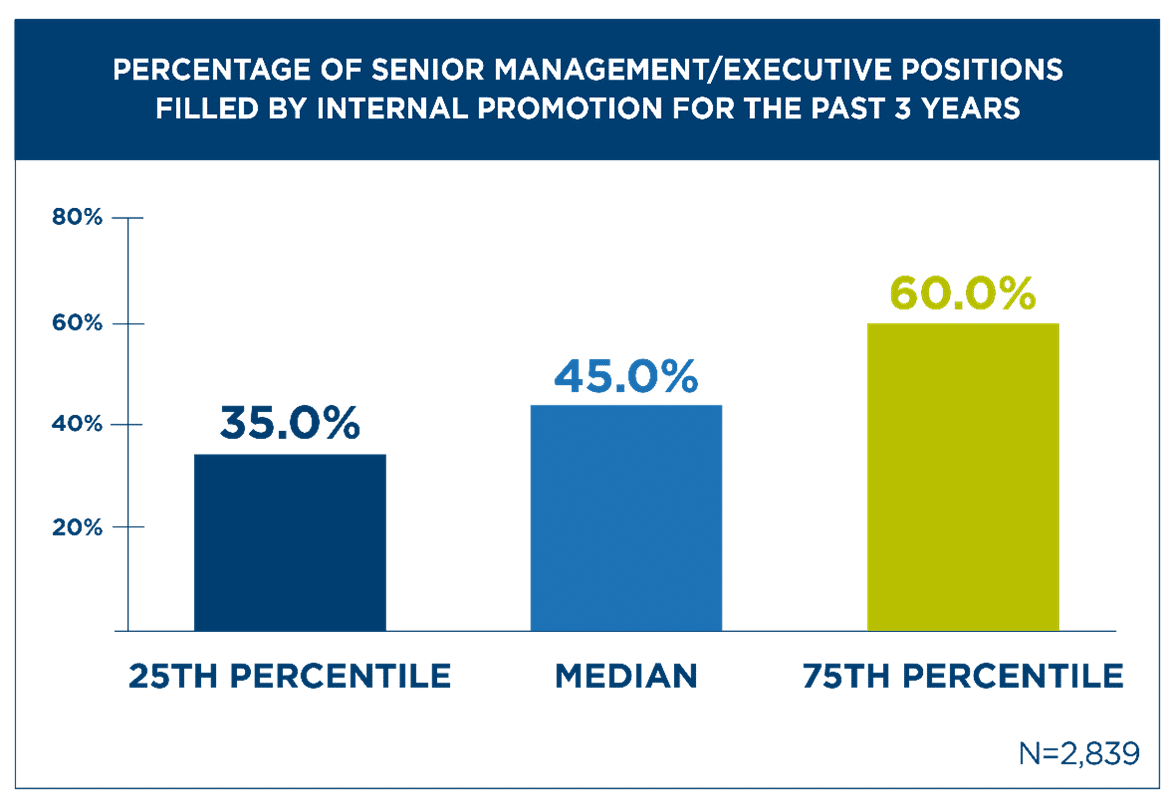 PERCENTAGE OF SENIOR MANAGEMENT/EXECUTIVE POSITIONS FILLED BY INTERNAL PROMOTION FOR THE PAST 3 YEARS

80%
60%
40%
20%

35.0%
45.0%
60.0%

25TH PERCENTILE
MEDIAN
75TH PERCENTILE

N=2,839